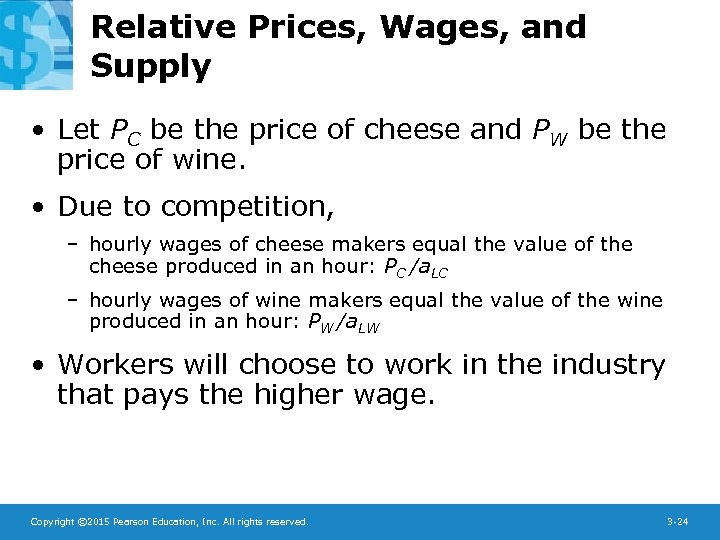 Relative Prices, Wages, and Supply

• Let $P_C$ be the price of cheese and $P_W$ be the price of wine.

• Due to competition,

– hourly wages of cheese makers equal the value of the cheese produced in an hour: $P_C/a_{LC}$

– hourly wages of wine makers equal the value of the wine produced in an hour: $P_W/a_{LW}$

• Workers will choose to work in the industry that pays the higher wage.

Copyright ©2015 Pearson Education, Inc. All rights reserved.

3-24